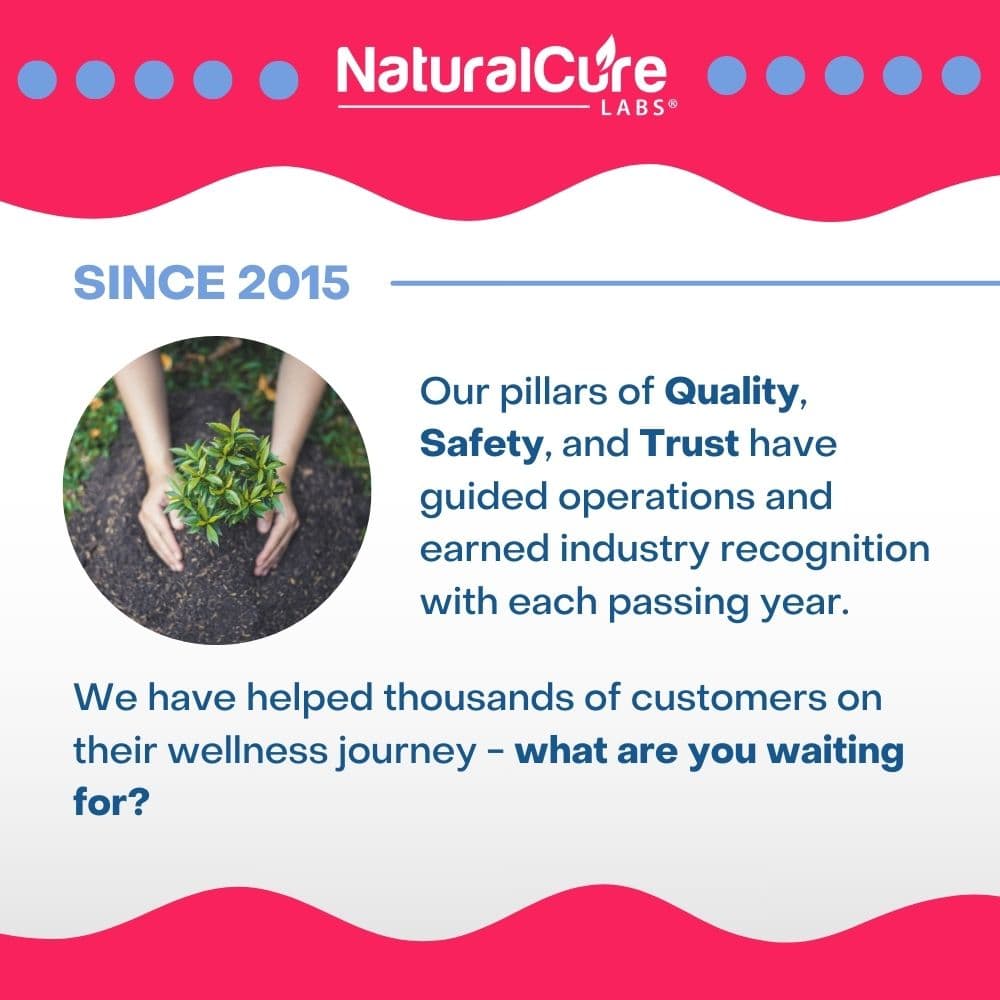 NaturalCure LABS®

SINCE 2015

Our pillars of Quality, Safety, and Trust have guided operations and earned industry recognition with each passing year.

We have helped thousands of customers on their wellness journey - what are you waiting for?